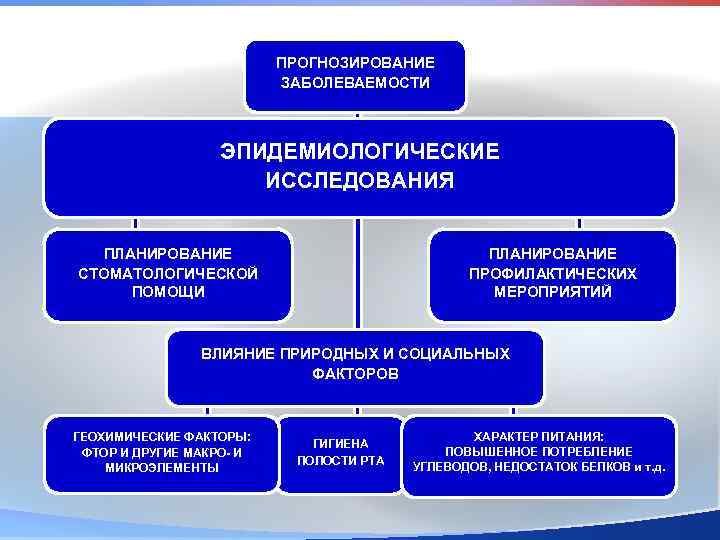 ПРОГНОЗИРОВАНИЕ ЗАБОЛЕВАЕМОСТИ

ЭПИДЕМИОЛОГИЧЕСКИЕ ИССЛЕДОВАНИЯ

ПЛАНИРОВАНИЕ СТОМАТОЛОГИЧЕСКОЙ ПОМОЩИ

ПЛАНИРОВАНИЕ ПРОФИЛАКТИЧЕСКИХ МЕРОПРИЯТИЙ

ВЛИЯНИЕ ПРИРОДНЫХ И СОЦИАЛЬНЫХ ФАКТОРОВ

ГЕОХИМИЧЕСКИЕ ФАКТОРЫ: ФТОР И ДРУГИЕ МАКРО- И МИКРОЭЛЕМЕНТЫ

ГИГИЕНА ПОЛОСТИ РТА

ХАРАКТЕР ПИТАНИЯ: ПОВЫШЕННОЕ ПОТРЕБЛЕНИЕ УГЛЕВОДОВ, НЕДОСТАТОК БЕЛКОВ и т.д.